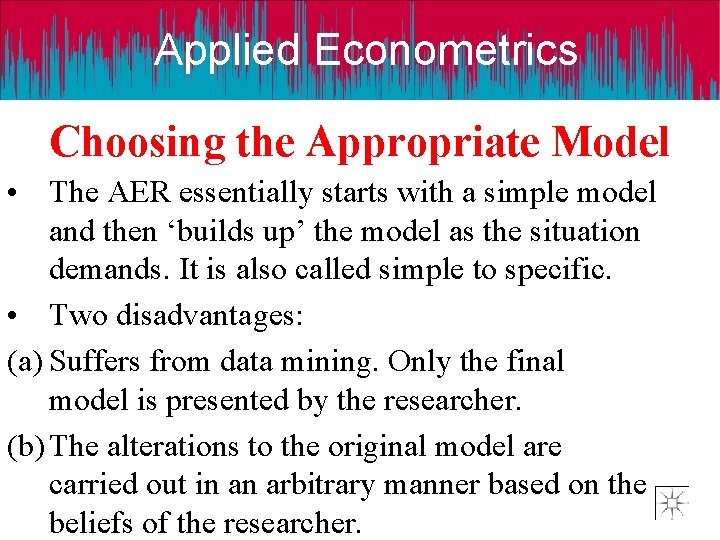 Applied Econometrics

Choosing the Appropriate Model

• The AER essentially starts with a simple model and then ‘builds up’ the model as the situation demands. It is also called simple to specific.

• Two disadvantages:

(a) Suffers from data mining. Only the final model is presented by the researcher.

(b) The alterations to the original model are carried out in an arbitrary manner based on the beliefs of the researcher.